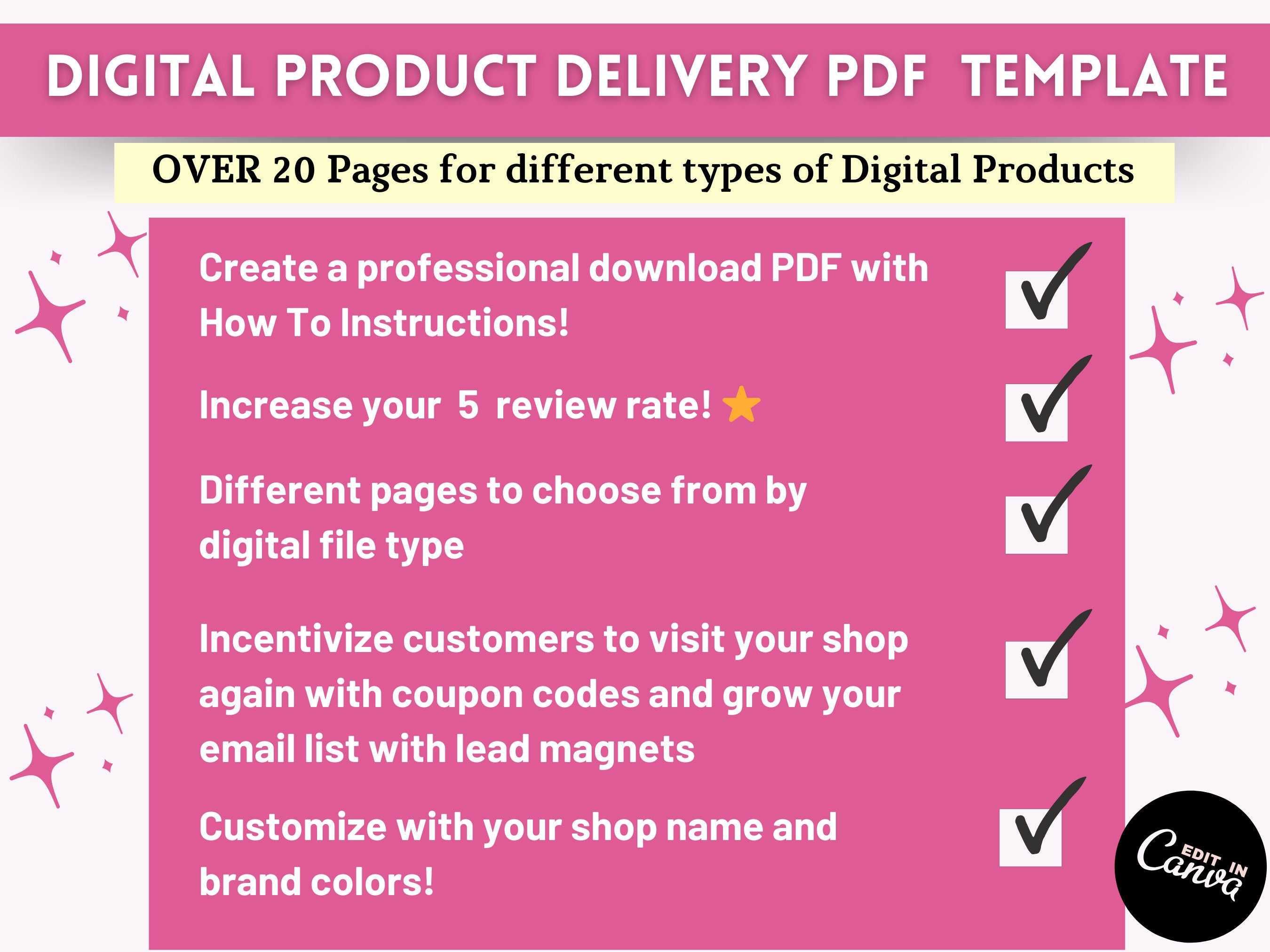 DIGITAL PRODUCT DELIVERY PDF TEMPLATE

OVER 20 Pages for different types of Digital Products

Create a professional download PDF with How To Instructions!

Increase your 5 review rate!

Different pages to choose from by digital file type

Incentivize customers to visit your shop again with coupon codes and grow your email list with lead magnets

Customize with your shop name and brand colors!

EDIT IN Canva